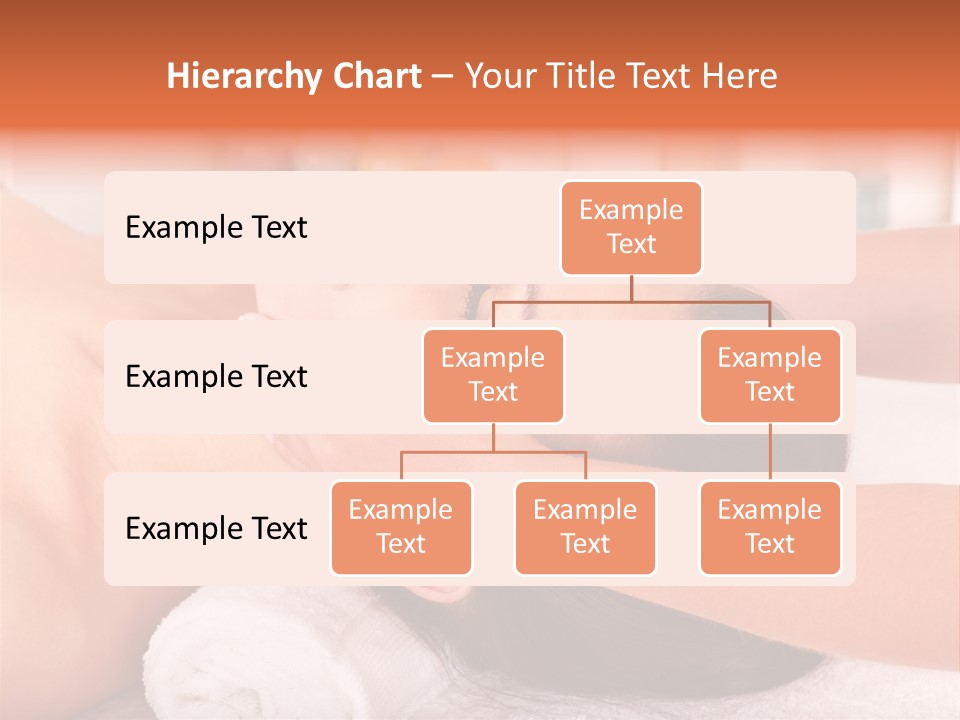 Hierarchy Chart – Your Title Text Here

Example Text

Example Text

Example Text

Example Text

Example Text

Example Text

Example Text

Example Text

Example Text